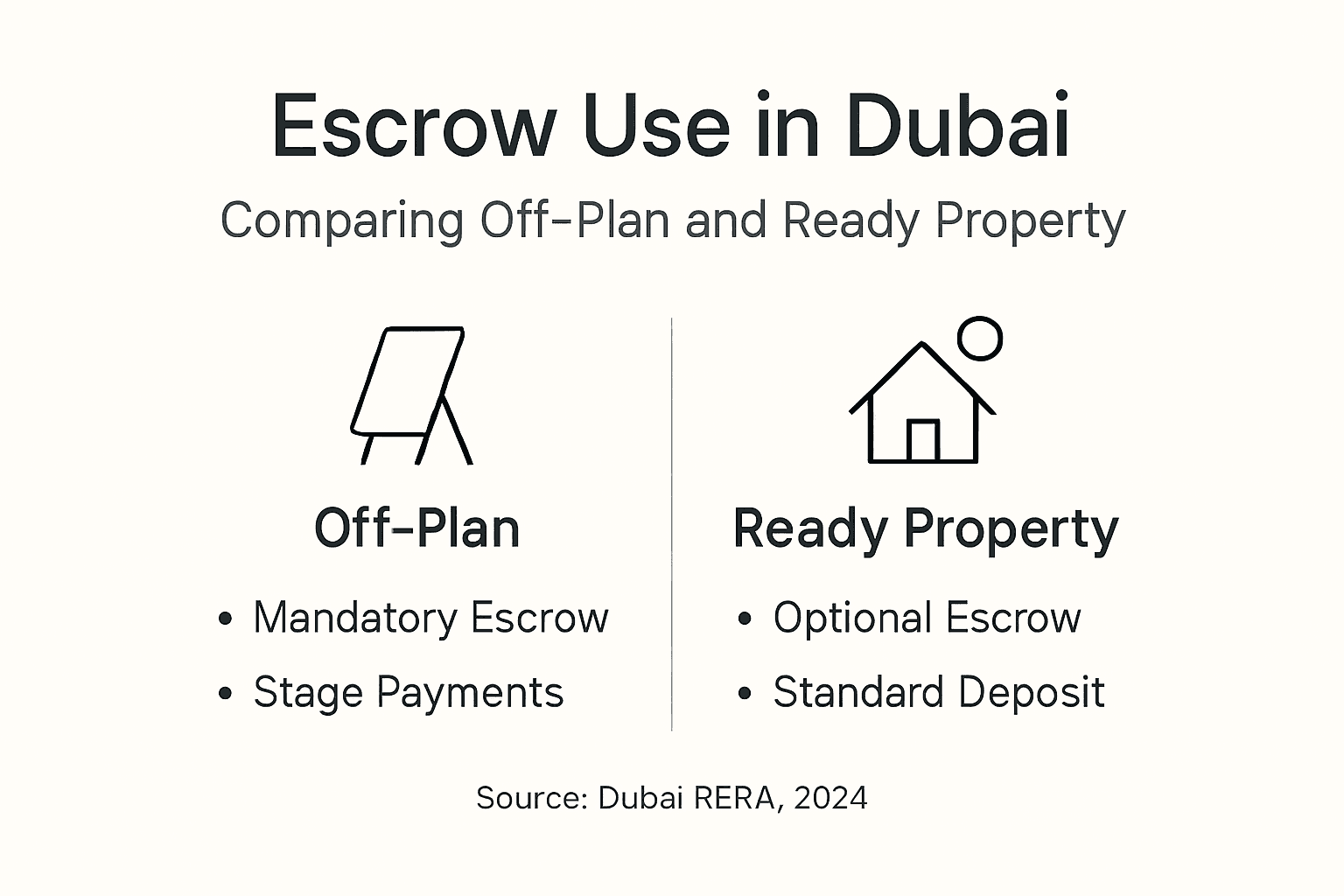 Escrow Use in Dubai

Comparing Off-Plan and Ready Property

Off-Plan

• Mandatory Escrow
• Stage Payments

Ready Property

• Optional Escrow
• Standard Deposit

Source: Dubai RERA, 2024